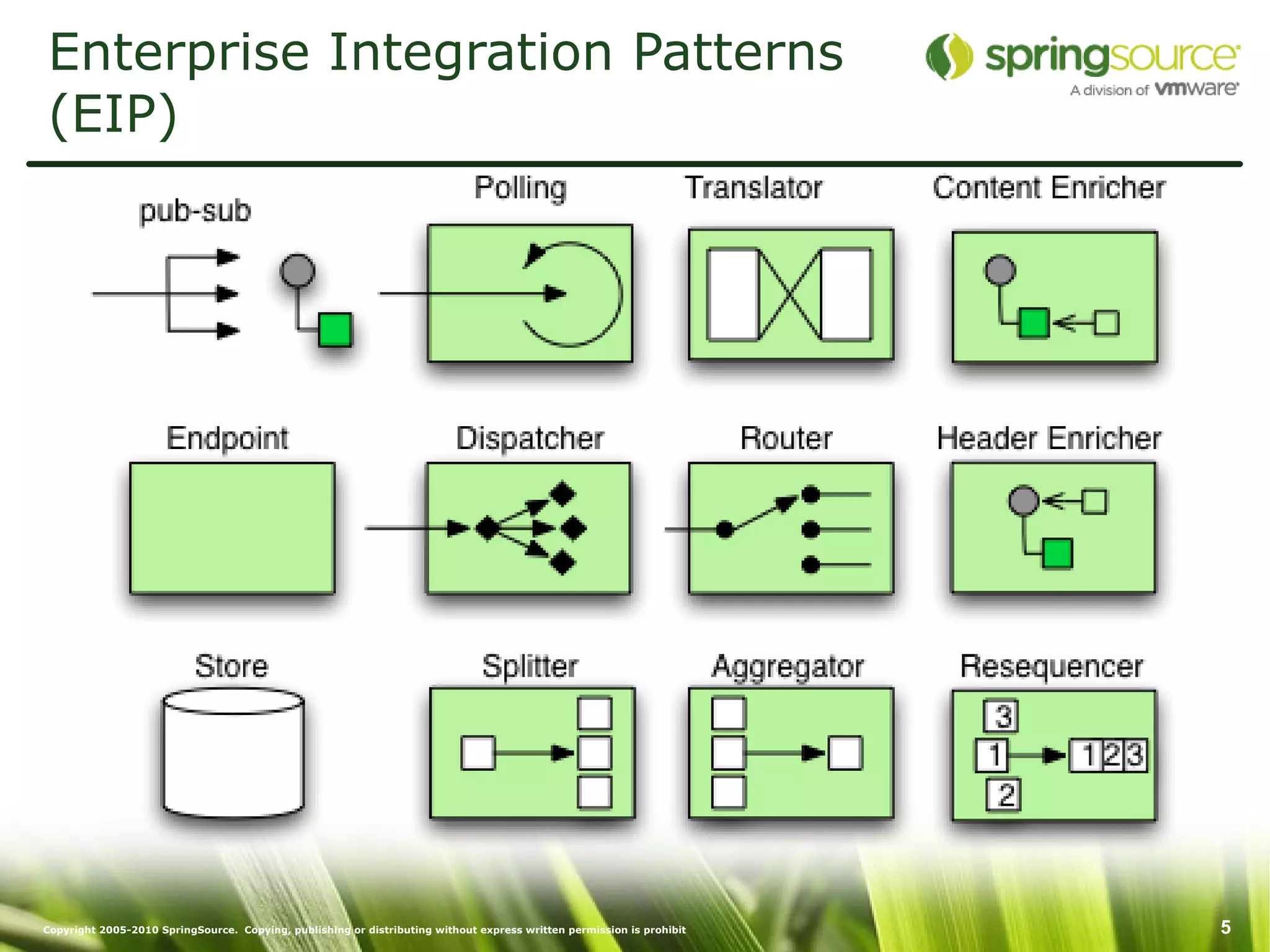 Enterprise Integration Patterns (EIP)

springsource
A division of vmware

pub-sub

Polling

Translator

Content Enricher

Endpoint

Dispatcher

Router

Header Enricher

Store

Splitter

Aggregator

Resequencer

3
1
2
1 2 3

Copyright 2005-2010 SpringSource. Copying, publishing or distributing without express written permission is prohibit

5